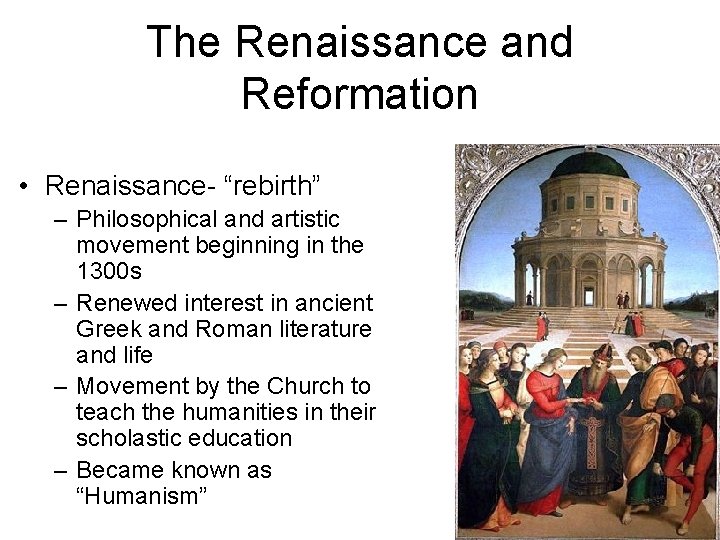 The Renaissance and Reformation

• Renaissance- “rebirth”
– Philosophical and artistic movement beginning in the 1300s
– Renewed interest in ancient Greek and Roman literature and life
– Movement by the Church to teach the humanities in their scholastic education
– Became known as “Humanism”